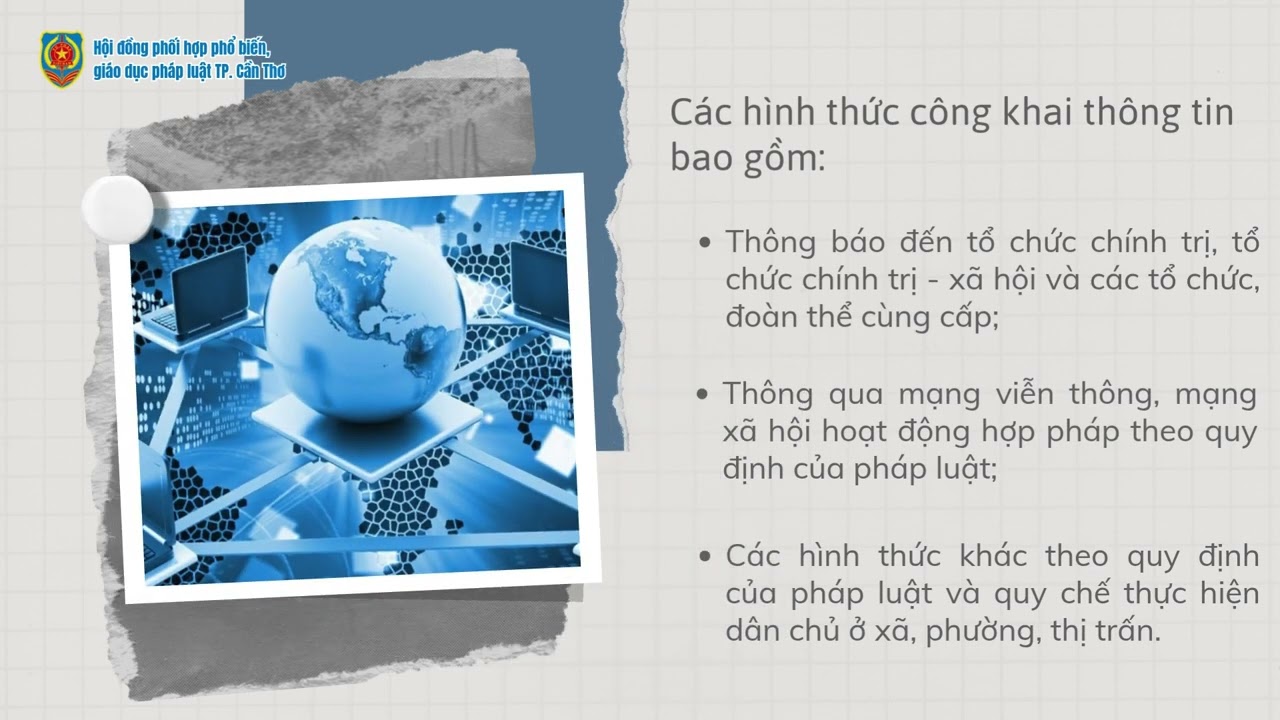 Hội đồng phối hợp phổ biến, giáo dục pháp luật TP. Cần Thơ

Các hình thức công khai thông tin bao gồm:

• Thông báo đến tổ chức chính trị, tổ chức chính trị - xã hội và các tổ chức, đoàn thể cùng cấp;

• Thông qua mạng viễn thông, mạng xã hội hoạt động hợp pháp theo quy định của pháp luật;

• Các hình thức khác theo quy định của pháp luật và quy chế thực hiện dân chủ ở xã, phường, thị trấn.